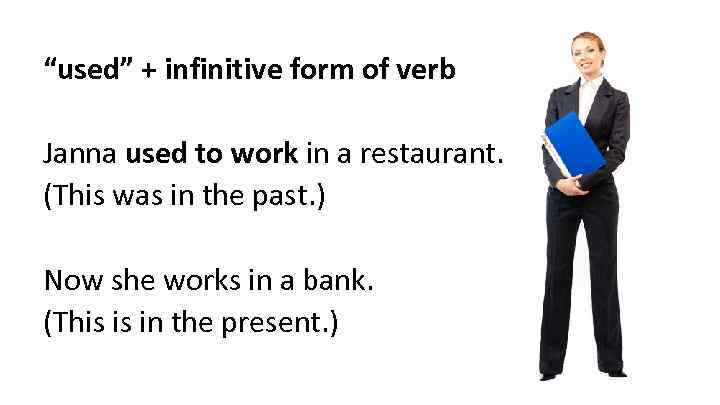 “used” + infinitive form of verb

Janna used to work in a restaurant.
(This was in the past.)

Now she works in a bank.
(This is in the present.)